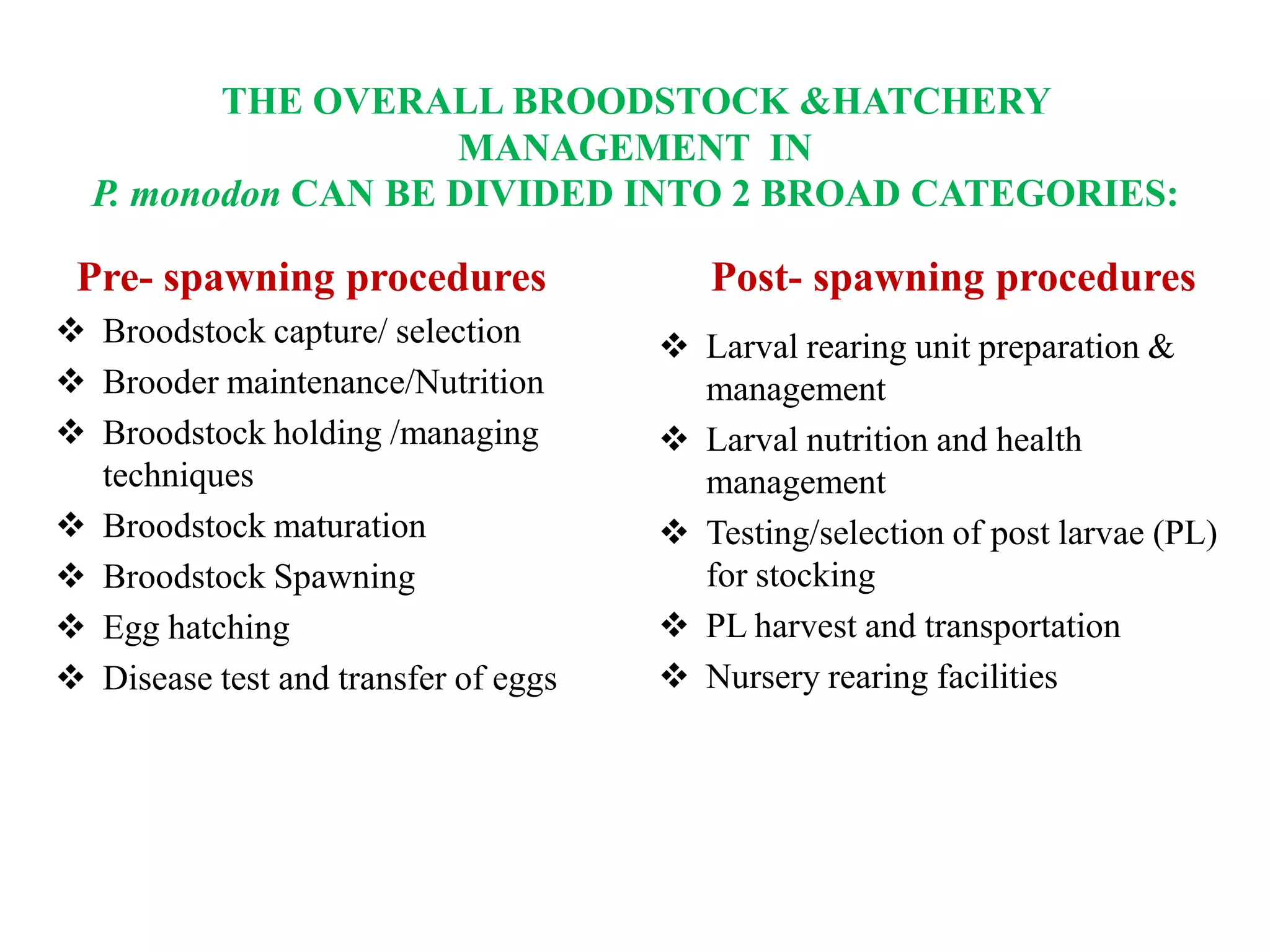 THE OVERALL BROODSTOCK &HATCHERY MANAGEMENT IN
P. monodon CAN BE DIVIDED INTO 2 BROAD CATEGORIES:

Pre- spawning procedures

❖ Broodstock capture/ selection
❖ Brooder maintenance/Nutrition
❖ Broodstock holding /managing techniques
❖ Broodstock maturation
❖ Broodstock Spawning
❖ Egg hatching
❖ Disease test and transfer of eggs

Post- spawning procedures

❖ Larval rearing unit preparation & management
❖ Larval nutrition and health management
❖ Testing/selection of post larvae (PL) for stocking
❖ PL harvest and transportation
❖ Nursery rearing facilities